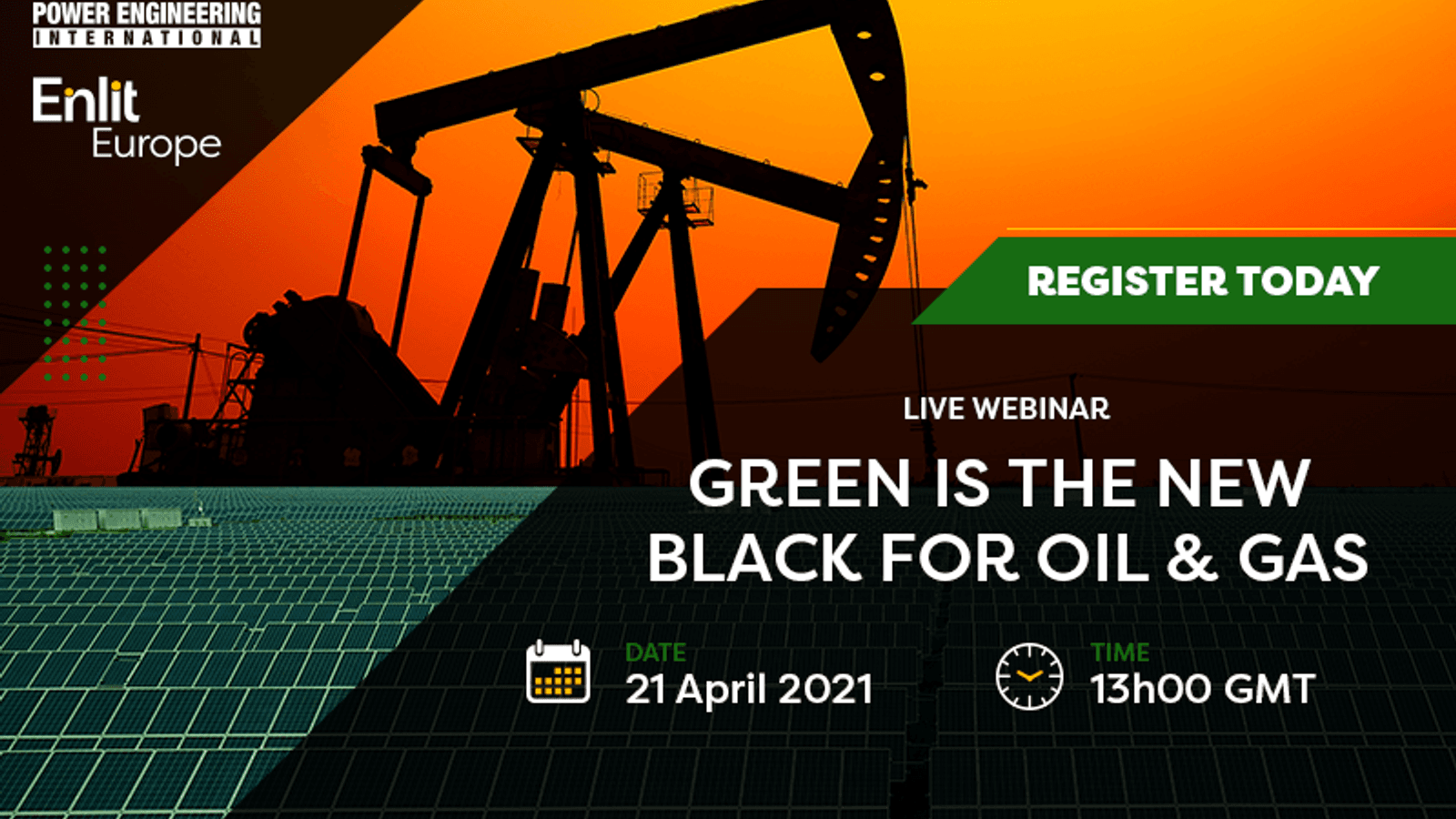 POWER ENGINEERING
INTERNATIONAL

Enlit
Europe

REGISTER TODAY

LIVE WEBINAR

GREEN IS THE NEW BLACK FOR OIL & GAS

DATE
21 April 2021

TIME
13h00 GMT